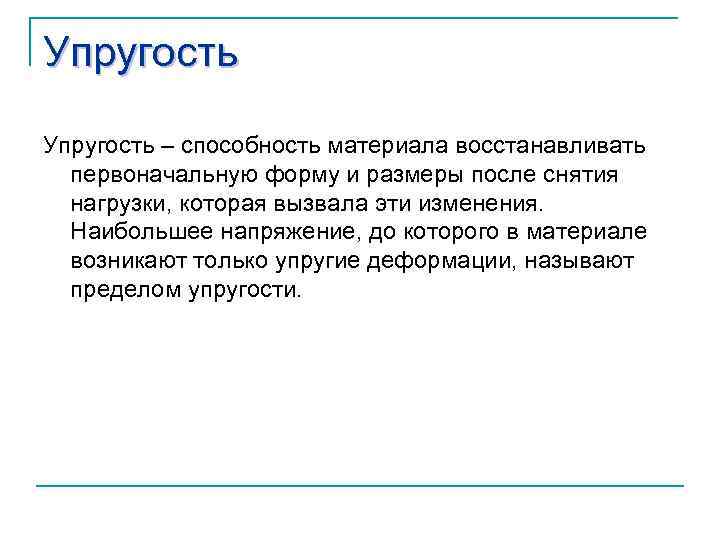 Упругость

Упругость – способность материала восстанавливать первоначальную форму и размеры после снятия нагрузки, которая вызвала эти изменения. Наибольшее напряжение, до которого в материале возникают только упругие деформации, называют пределом упругости.